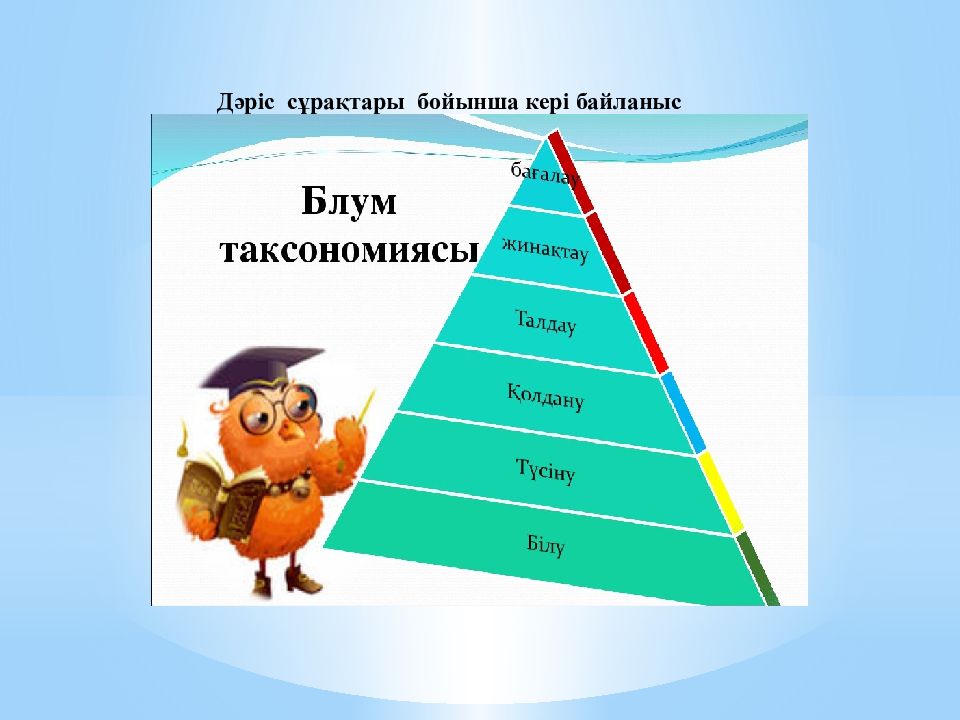 Дәріс сұрақтары бойынша кері байланыс

Блум таксономиясы

бағалау

жинақтау

Талдау

Қолдану

Түсіну

Білу